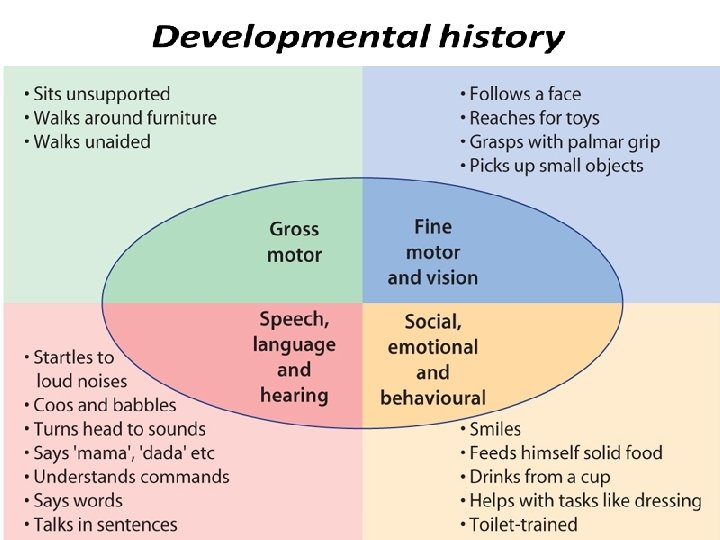 Developmental history

• Sits unsupported
• Walks around furniture
• Walks unaided

• Follows a face
• Reaches for toys
• Grasps with palmar grip
• Picks up small objects

Gross motor

Fine motor and vision

Speech, language and hearing

Social, emotional and behavioural

• Startles to loud noises
• Coos and babbles
• Turns head to sounds
• Says 'mama', 'dada' etc
• Understands commands
• Says words
• Talks in sentences

• Smiles
• Feeds himself solid food
• Drinks from a cup
• Helps with tasks like dressing
• Toilet-trained